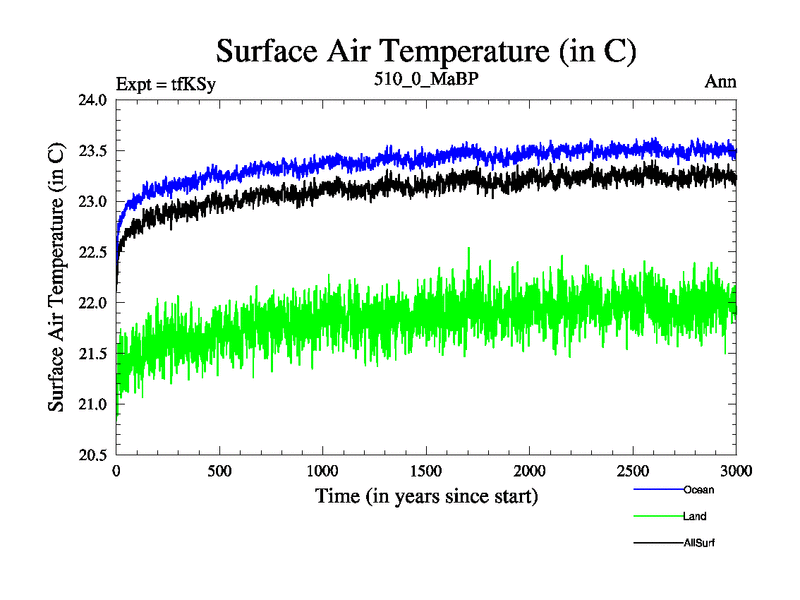 Surface Air Temperature (in C)

Expt = tfKSy

510_0_MaBP

Ann

Surface Air Temperature (in C)

24.0
23.5
23.0
22.5
22.0
21.5
21.0
20.5

0
500
1000
1500
2000
2500
3000

Time (in years since start)

Ocean
Land
AllSurf